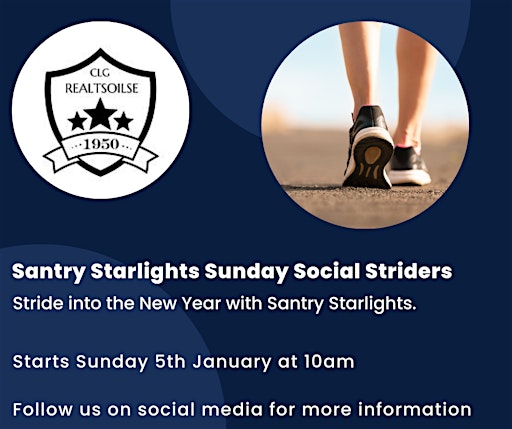 CLG
REALTSOILSE
1950

Santry Starlights Sunday Social Striders
Stride into the New Year with Santry Starlights.

Starts Sunday 5th January at 10am

Follow us on social media for more information